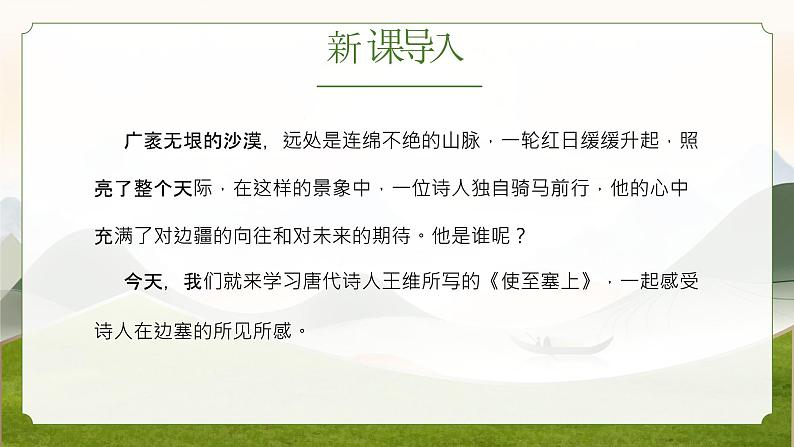 新课导入

广袤无垠的沙漠，远处是连绵不绝的山脉，一轮红日缓缓升起，照亮了整个天际，在这样的景象中，一位诗人独自骑马前行，他的心中充满了对边疆的向往和对未来的期待。他是谁呢？

今天，我们就来学习唐代诗人王维所写的《使至塞上》，一起感受诗人在边塞的所见所感。